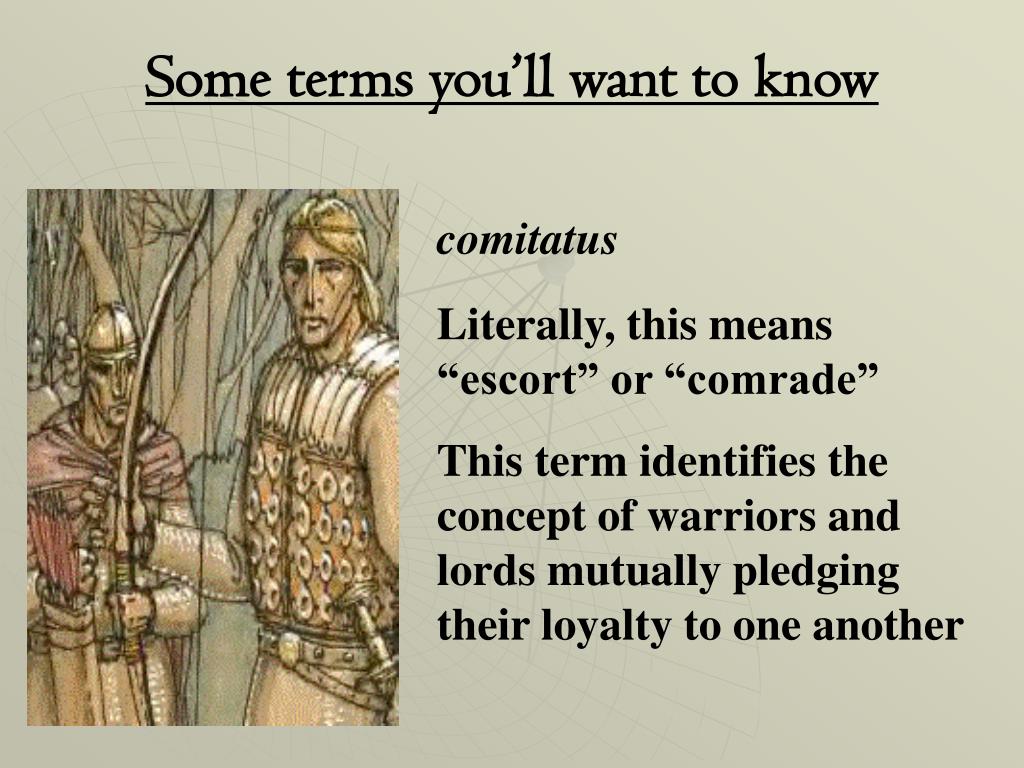 Some terms you’ll want to know

comitatus

Literally, this means “escort” or “comrade”

This term identifies the concept of warriors and lords mutually pledging their loyalty to one another